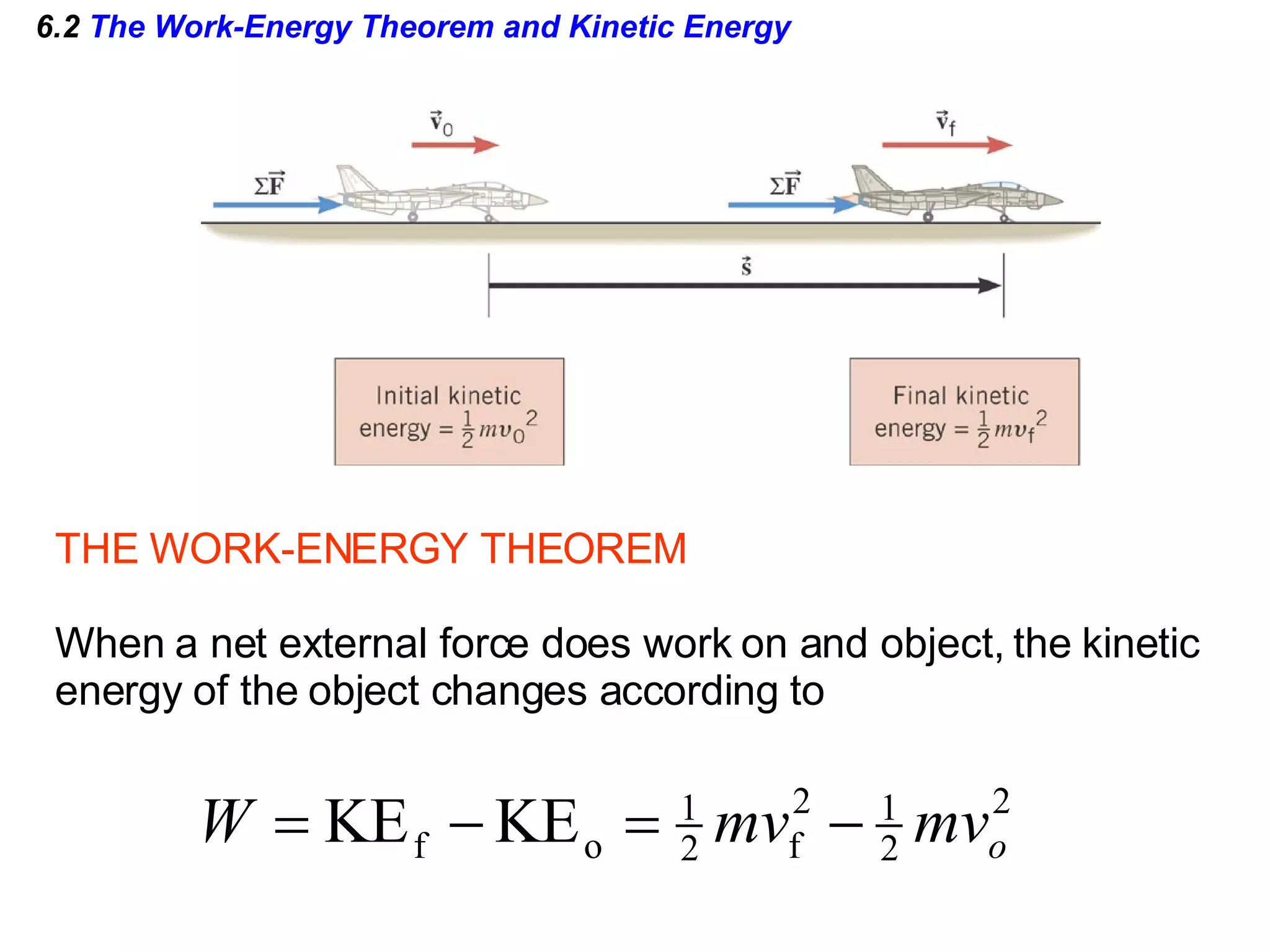 6.2 The Work-Energy Theorem and Kinetic Energy

$\vec{v}_0$

$\vec{v}_f$

$\Sigma\vec{F}$

$\Sigma\vec{F}$

$\vec{s}$

Initial kinetic energy = $\frac{1}{2}mv_0^2$

Final kinetic energy = $\frac{1}{2}mv_f^2$

THE WORK-ENERGY THEOREM

When a net external force does work on and object, the kinetic energy of the object changes according to

$W = KE_f - KE_o = \frac{1}{2}mv_f^2 - \frac{1}{2}mv_o^2$